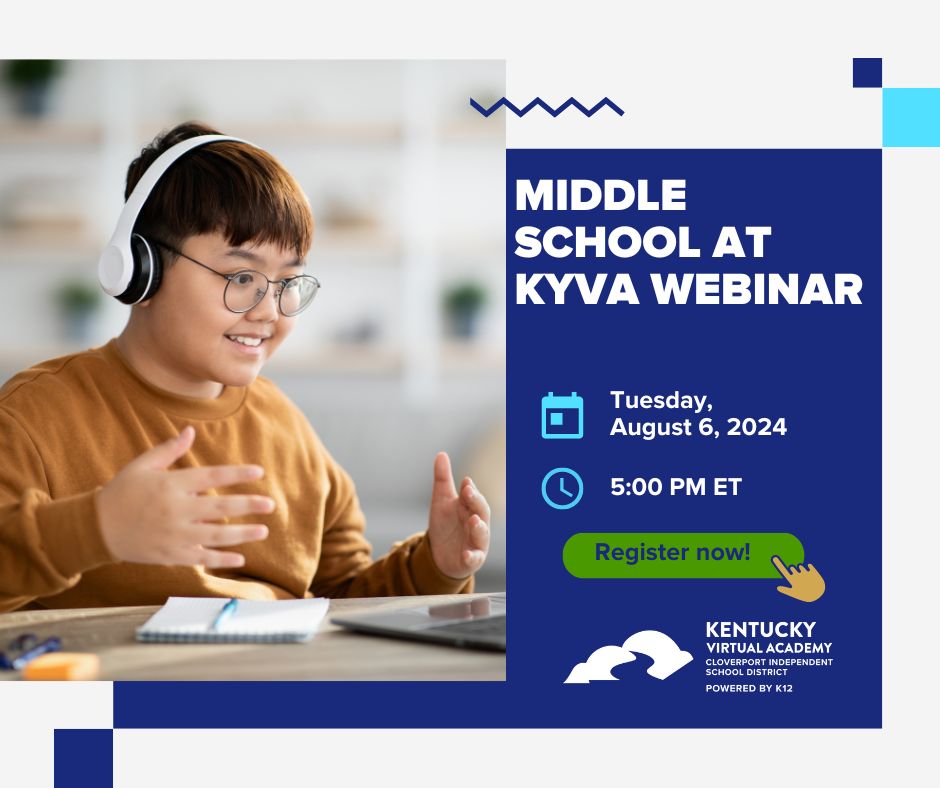 MIDDLE SCHOOL AT KYVA WEBINAR

Tuesday, August 6, 2024

5:00 PM ET

Register now!

KENTUCKY
VIRTUAL ACADEMY
CLOVERPORT INDEPENDENT SCHOOL DISTRICT
POWERED BY K12